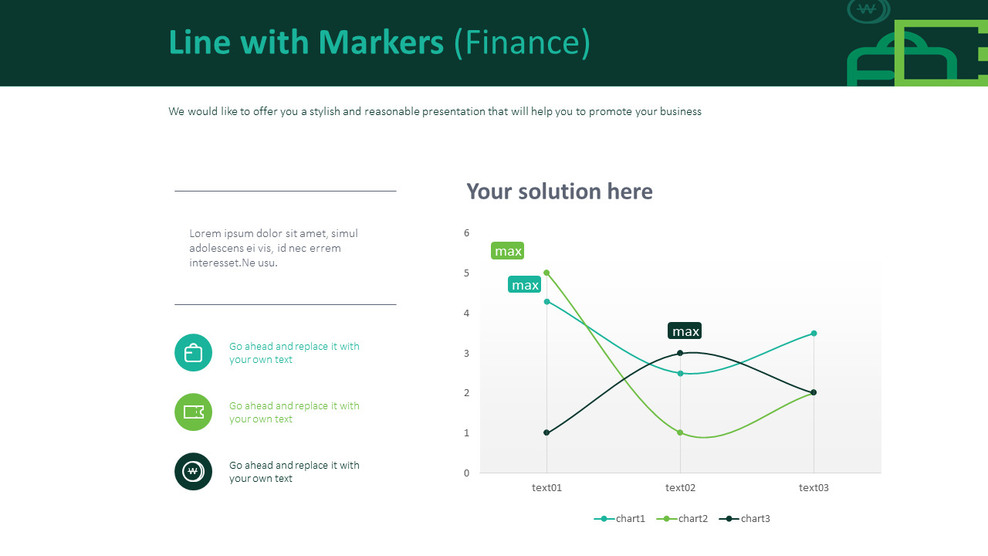 Line with Markers (Finance)

We would like to offer you a stylish and reasonable presentation that will help you to promote your business

Lorem ipsum dolor sit amet, simul adolescens ei vis, id nec errem interesset.Ne usu.

Go ahead and replace it with your own text

Go ahead and replace it with your own text

Go ahead and replace it with your own text

Your solution here

6
5
4
3
2
1
0

max
max
max

text01
text02
text03

chart1
chart2
chart3